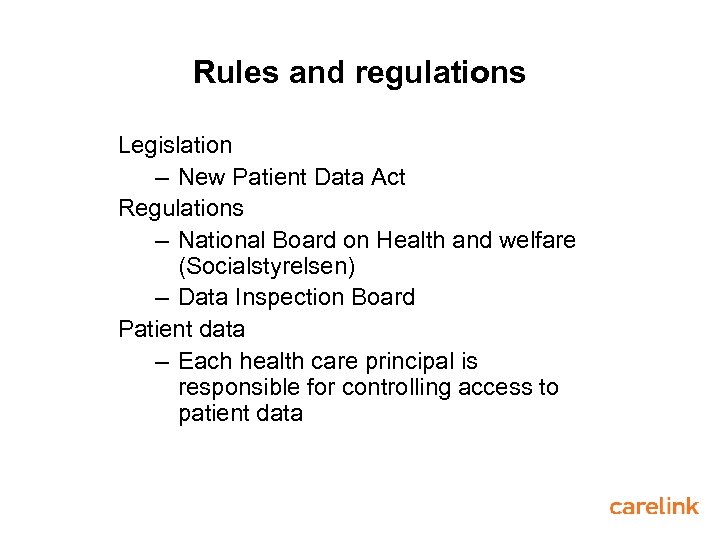 Rules and regulations

Legislation
– New Patient Data Act
Regulations
– National Board on Health and welfare (Socialstyrelsen)
– Data Inspection Board
Patient data
– Each health care principal is responsible for controlling access to patient data

carelink